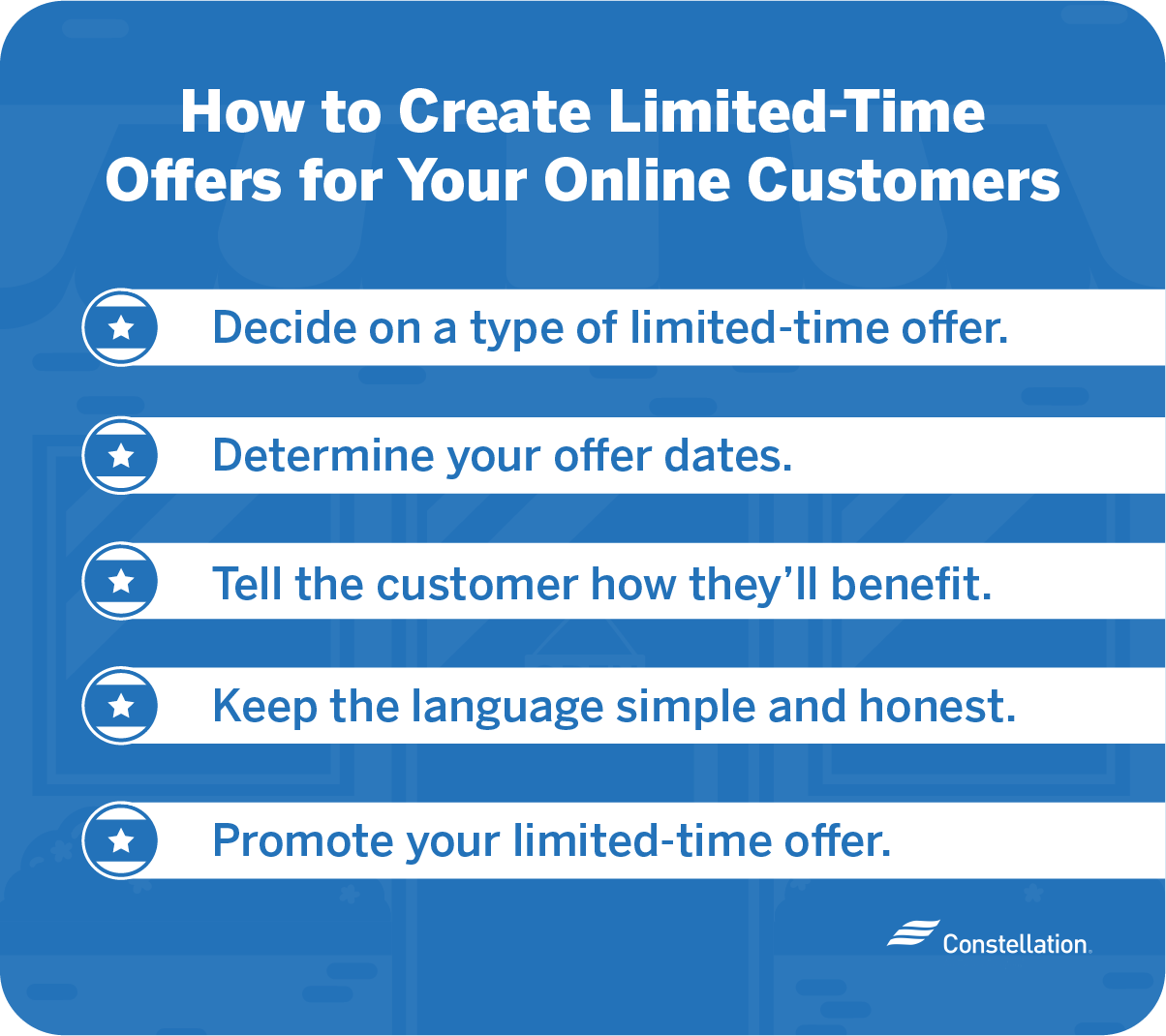 How to Create Limited-Time Offers for Your Online Customers

Decide on a type of limited-time offer.

Determine your offer dates.

Tell the customer how they'll benefit.

Keep the language simple and honest.

Promote your limited-time offer.

Constellation.